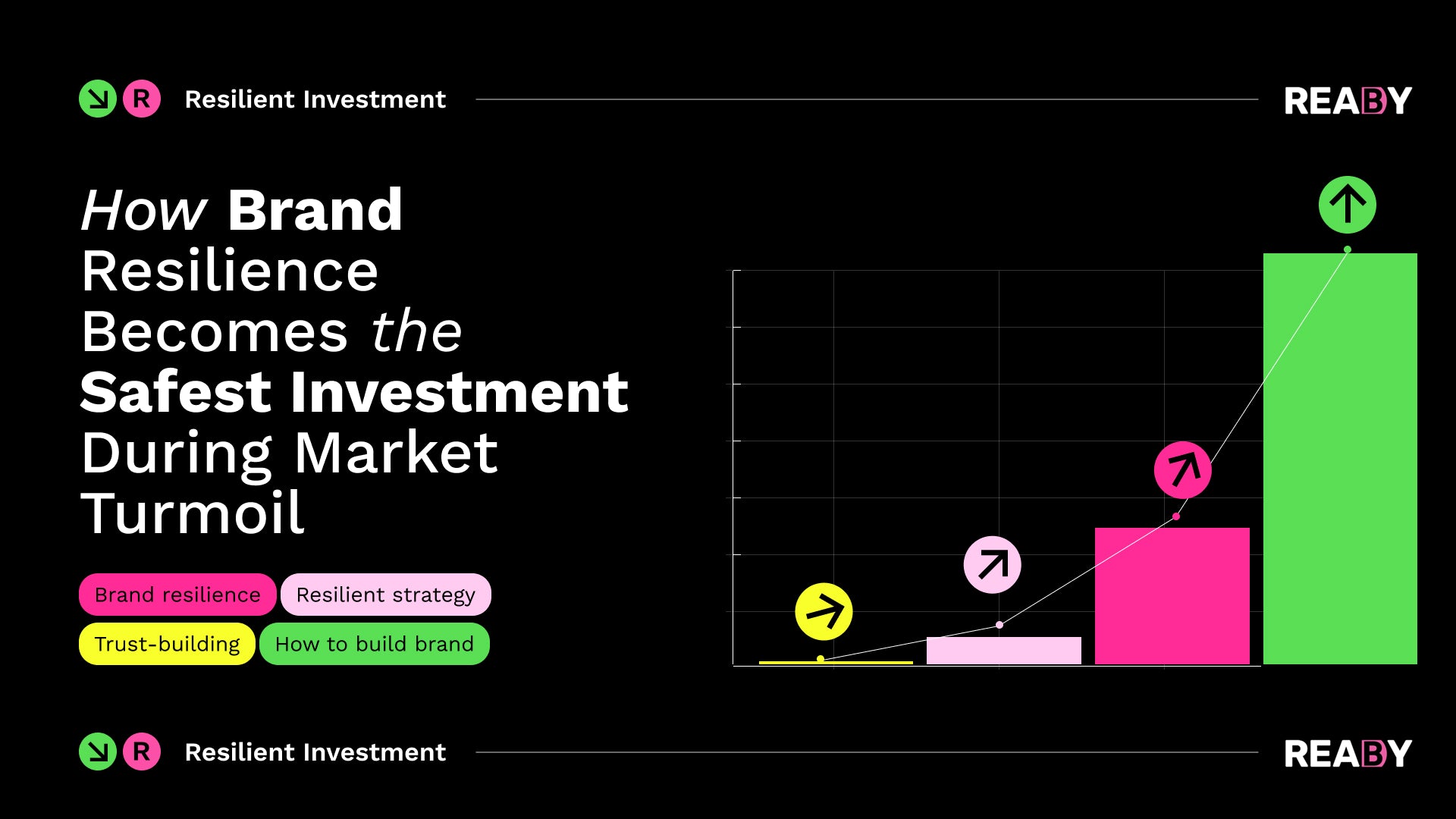 R Resilient Investment

REABY

How Brand Resilience Becomes the Safest Investment During Market Turmoil

Brand resilience
Resilient strategy
Trust-building
How to build brand

R Resilient Investment

REABY